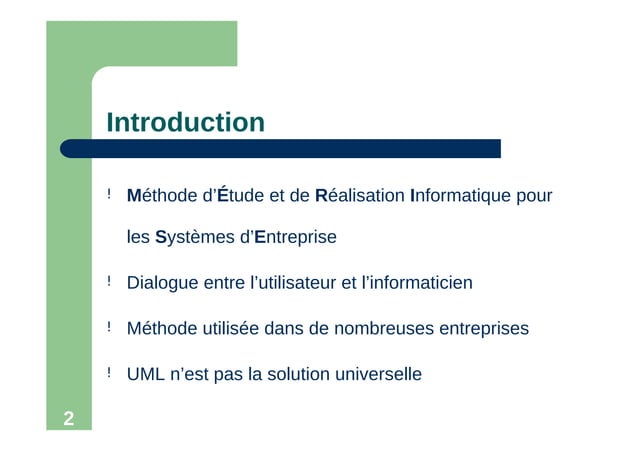 Introduction

! Méthode d'Étude et de Réalisation Informatique pour les Systèmes d'Entreprise

! Dialogue entre l'utilisateur et l'informaticien

! Méthode utilisée dans de nombreuses entreprises

! UML n'est pas la solution universelle

2